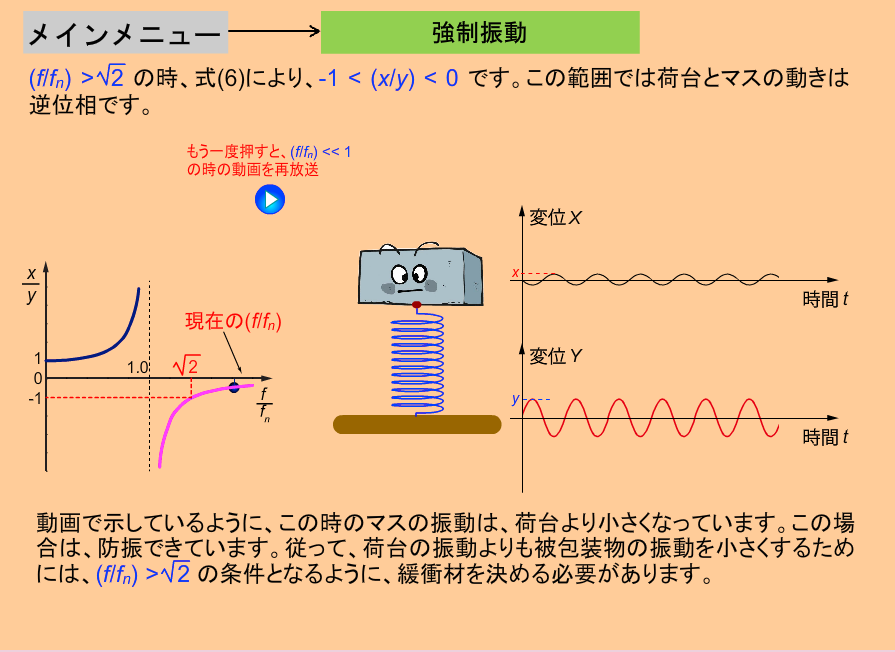 メインメニュー

強制振動

$(f/f_n) > \sqrt{2}$ の時、式(6)により、$-1 < (x/y) < 0$ です。この範囲では荷台とマスの動きは逆位相です。

もう一度押すと、$(f/f_n) << 1$ の時の動画を再放送

$\frac{x}{y}$

1

0

-1

1.0

$\sqrt{2}$

現在の$(f/f_n)$

$\frac{f}{f_n}$

変位 $X$

$x$

時間 $t$

変位 $Y$

$y$

時間 $t$

動画で示しているように、この時のマスの振動は、荷台より小さくなっています。この場合は、防振できています。従って、荷台の振動よりも被包装物の振動を小さくするためには、$(f/f_n) > \sqrt{2}$ の条件となるように、緩衝材を決める必要があります。